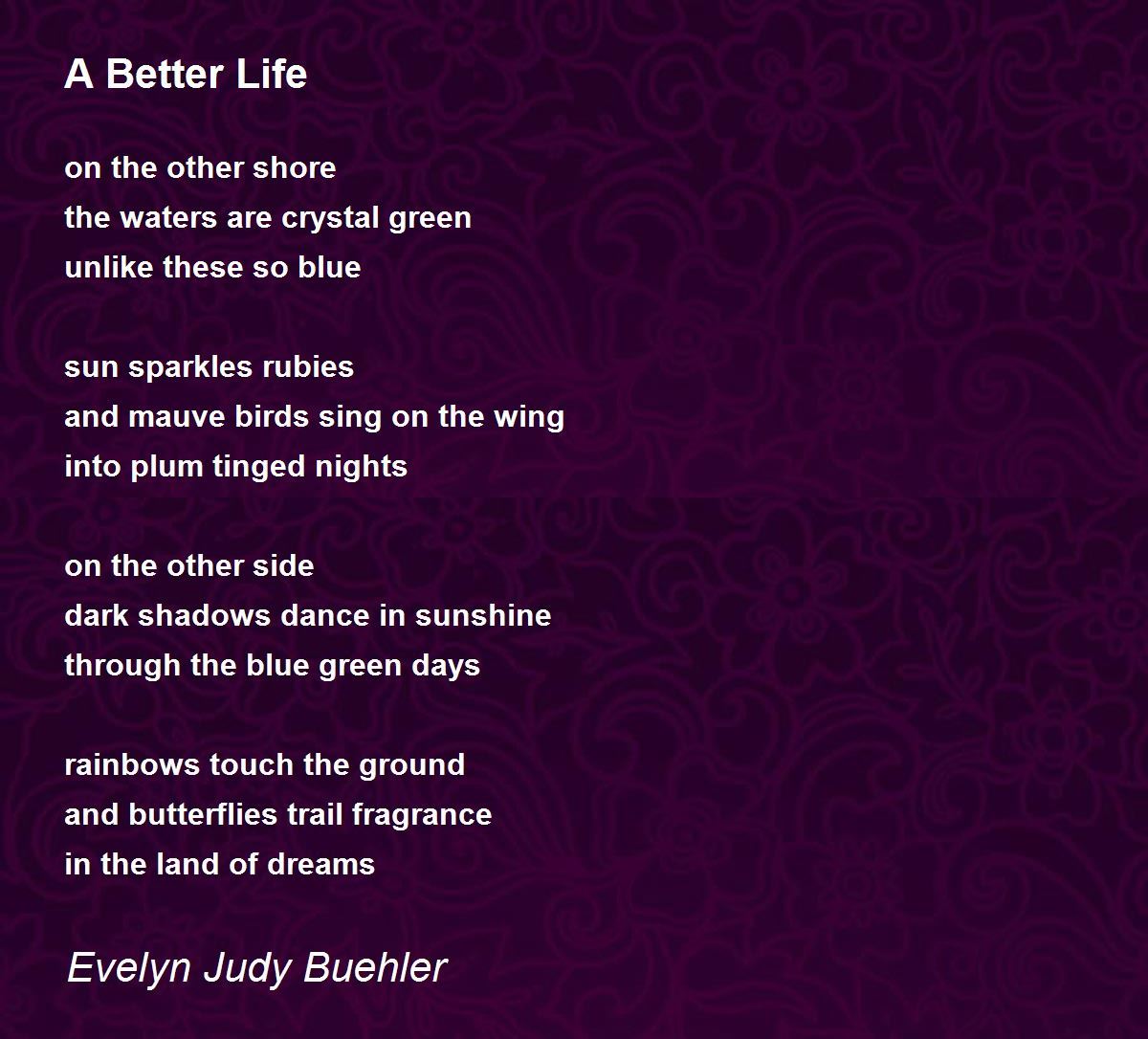 A Better Life

on the other shore
the waters are crystal green
unlike these so blue

sun sparkles rubies
and mauve birds sing on the wing
into plum tinged nights

on the other side
dark shadows dance in sunshine
through the blue green days

rainbows touch the ground
and butterflies trail fragrance
in the land of dreams

Evelyn Judy Buehler